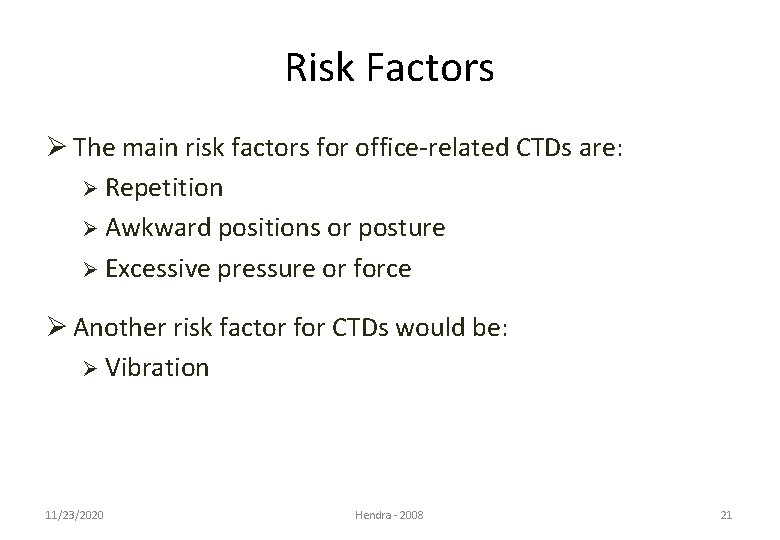 Risk Factors

➢ The main risk factors for office-related CTDs are:
➢ Repetition
➢ Awkward positions or posture
➢ Excessive pressure or force

➢ Another risk factor for CTDs would be:
➢ Vibration

11/23/2020

Hendra - 2008

21